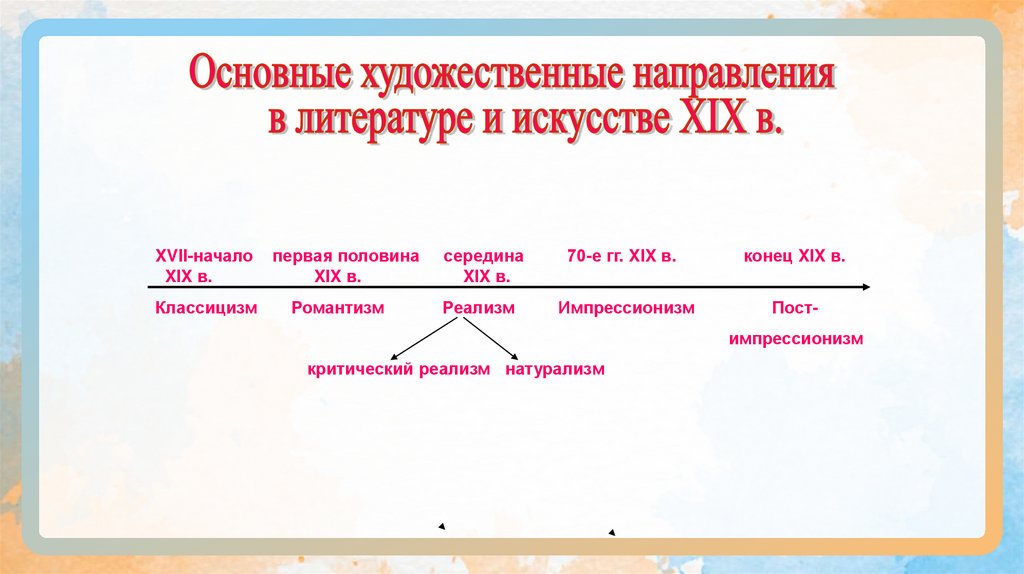 Основные художественные направления
в литературе и искусстве XIX в.

XVII-начало XIX в.

первая половина XIX в.

середина XIX в.

70-е гг. XIX в.

конец XIX в.

Классицизм

Романтизм

Реализм

Импрессионизм

Пост-импрессионизм

критический реализм

натурализм